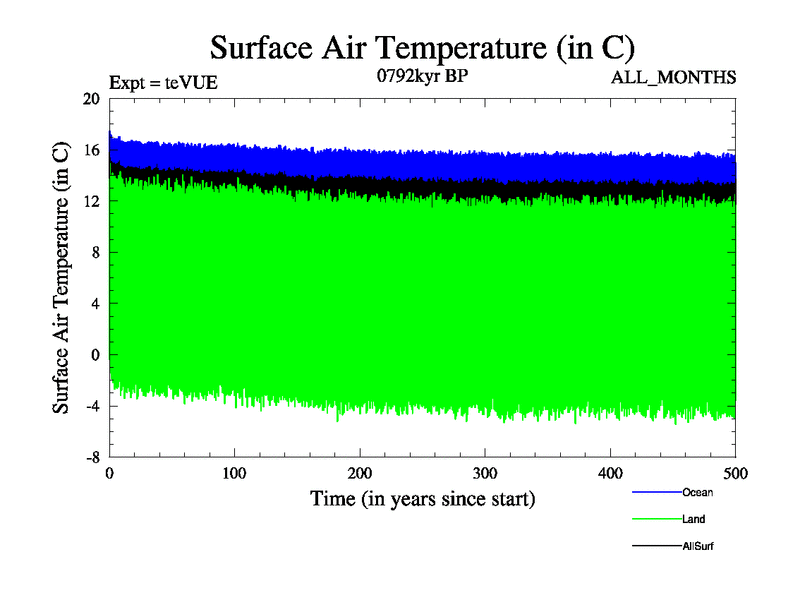 Surface Air Temperature (in C)

Expt = teVUE

0792kyr BP

ALL_MONTHS

Surface Air Temperature (in C)

20
16
12
8
4
0
-4
-8

0
100
200
300
400
500

Time (in years since start)

Ocean

Land

AllSurf